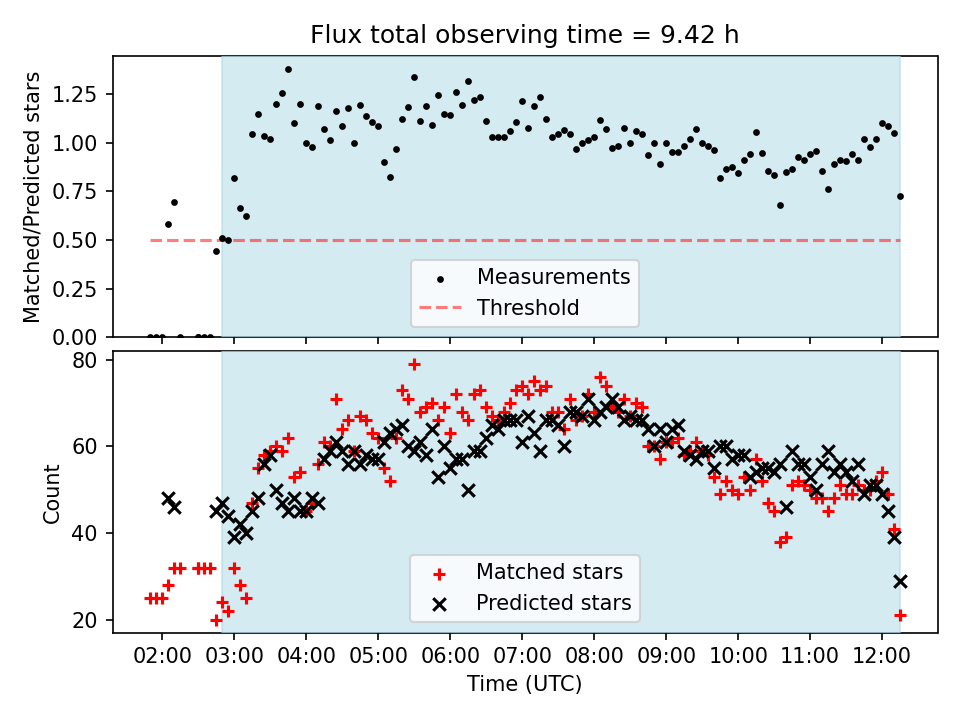 Flux total observing time = 9.42 h

Matched/Predicted stars

1.25
1.00
0.75
0.50
0.25
0.00

Measurements
Threshold

Count

80
60
40
20

Matched stars
Predicted stars

02:00 03:00 04:00 05:00 06:00 07:00 08:00 09:00 10:00 11:00 12:00

Time (UTC)